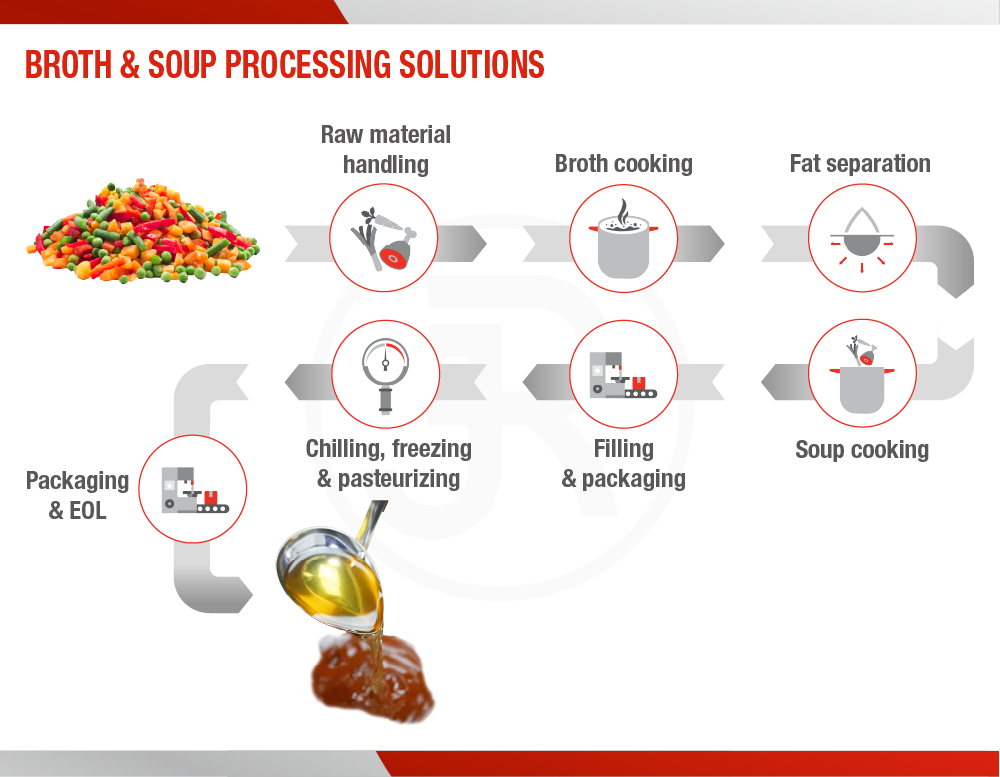 BROTH & SOUP PROCESSING SOLUTIONS

Raw material handling

Broth cooking

Fat separation

Soup cooking

Filling & packaging

Chilling, freezing & pasteurizing

Packaging & EOL